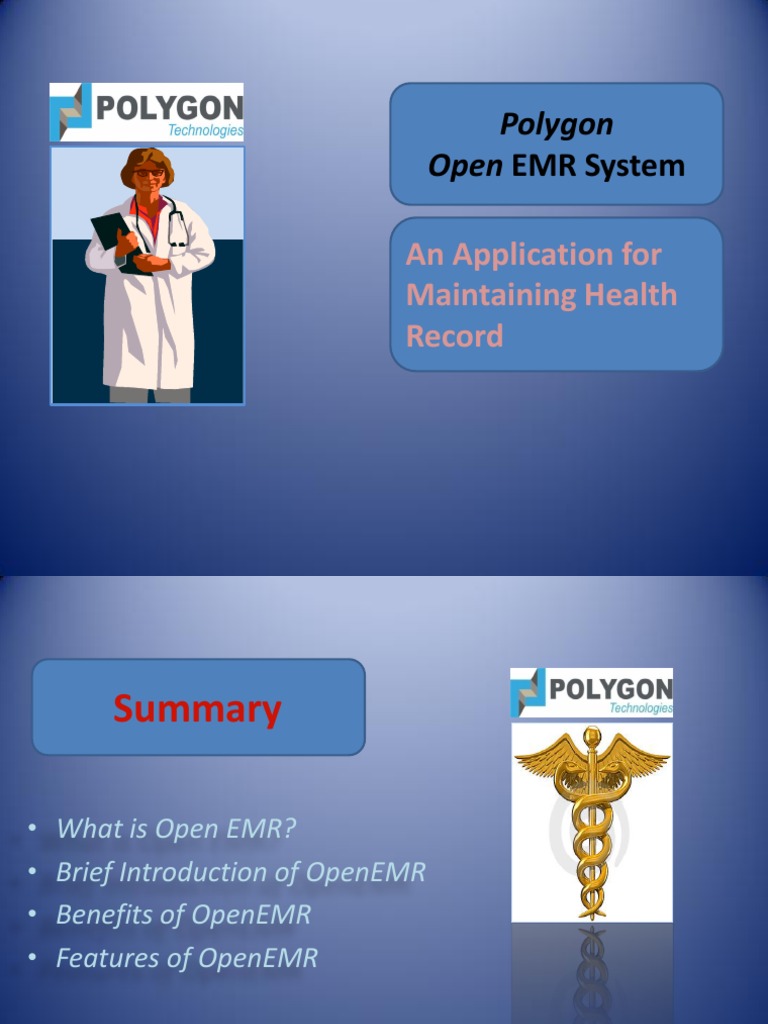 POLYGON
Technologies

Polygon
Open EMR System

An Application for Maintaining Health Record

Summary

POLYGON
Technologies

• What is Open EMR?
• Brief Introduction of OpenEMR
• Benefits of OpenEMR
• Features of OpenEMR